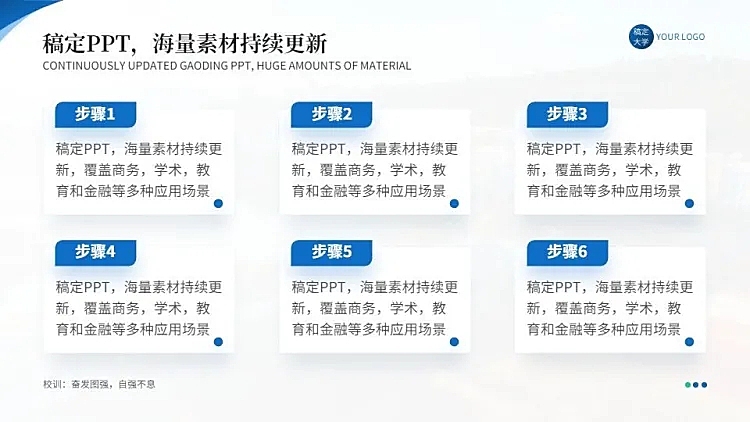 稿定PPT，海量素材持续更新
CONTINUOUSLY UPDATED GAODING PPT, HUGE AMOUNTS OF MATERIAL

稿定大学 YOUR LOGO

步骤1
稿定PPT，海量素材持续更新，覆盖商务，学术，教育和金融等多种应用场景

步骤2
稿定PPT，海量素材持续更新，覆盖商务，学术，教育和金融等多种应用场景

步骤3
稿定PPT，海量素材持续更新，覆盖商务，学术，教育和金融等多种应用场景

步骤4
稿定PPT，海量素材持续更新，覆盖商务，学术，教育和金融等多种应用场景

步骤5
稿定PPT，海量素材持续更新，覆盖商务，学术，教育和金融等多种应用场景

步骤6
稿定PPT，海量素材持续更新，覆盖商务，学术，教育和金融等多种应用场景

校训：奋发图强，自强不息